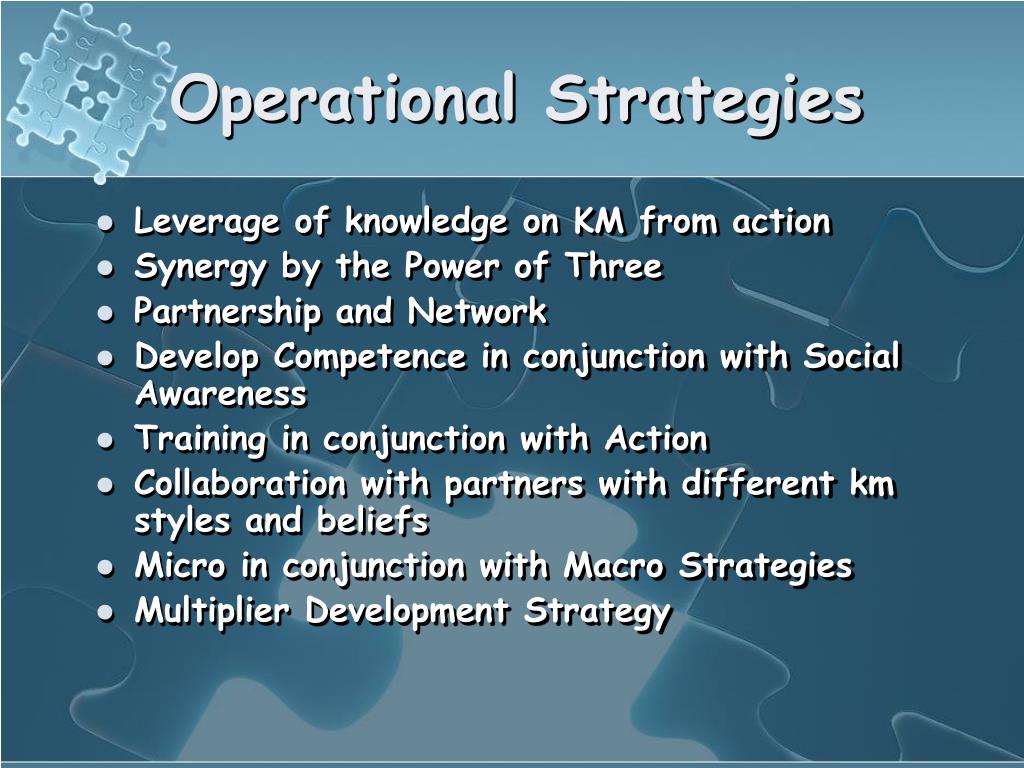 Operational Strategies

- Leverage of knowledge on KM from action
- Synergy by the Power of Three
- Partnership and Network
- Develop Competence in conjunction with Social Awareness
- Training in conjunction with Action
- Collaboration with partners with different km styles and beliefs
- Micro in conjunction with Macro Strategies
- Multiplier Development Strategy